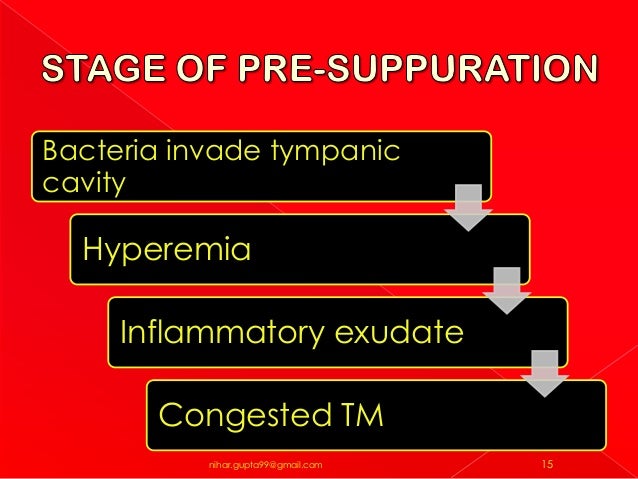 STAGE OF PRE-SUPPURATION

Bacteria invade tympanic cavity

Hyperemia

Inflammatory exudate

Congested TM

nihar.gupta99@gmail.com

15